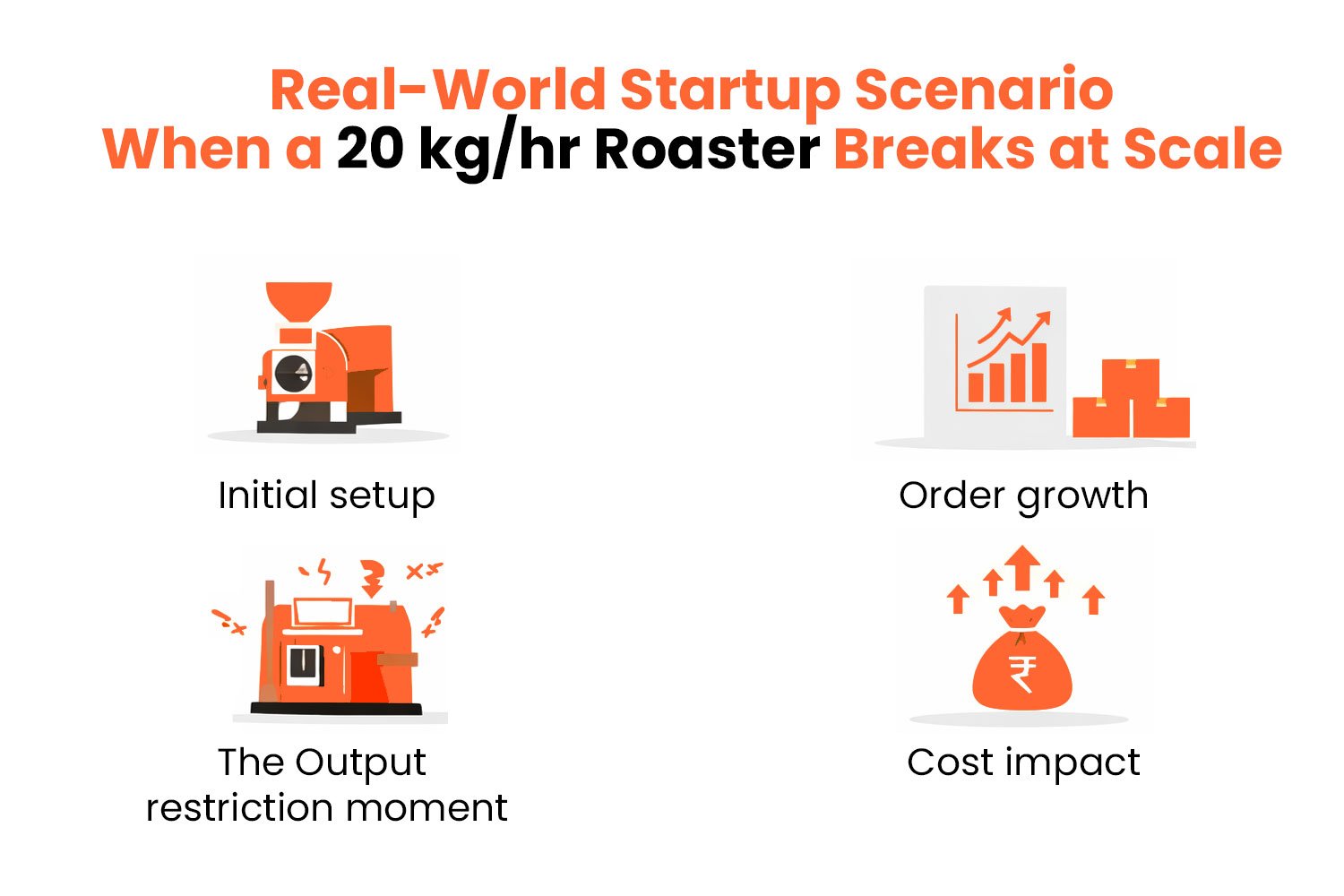 Real-World Startup Scenario
When a 20 kg/hr Roaster Breaks at Scale

Initial setup

Order growth

The Output restriction moment

₹

Cost impact